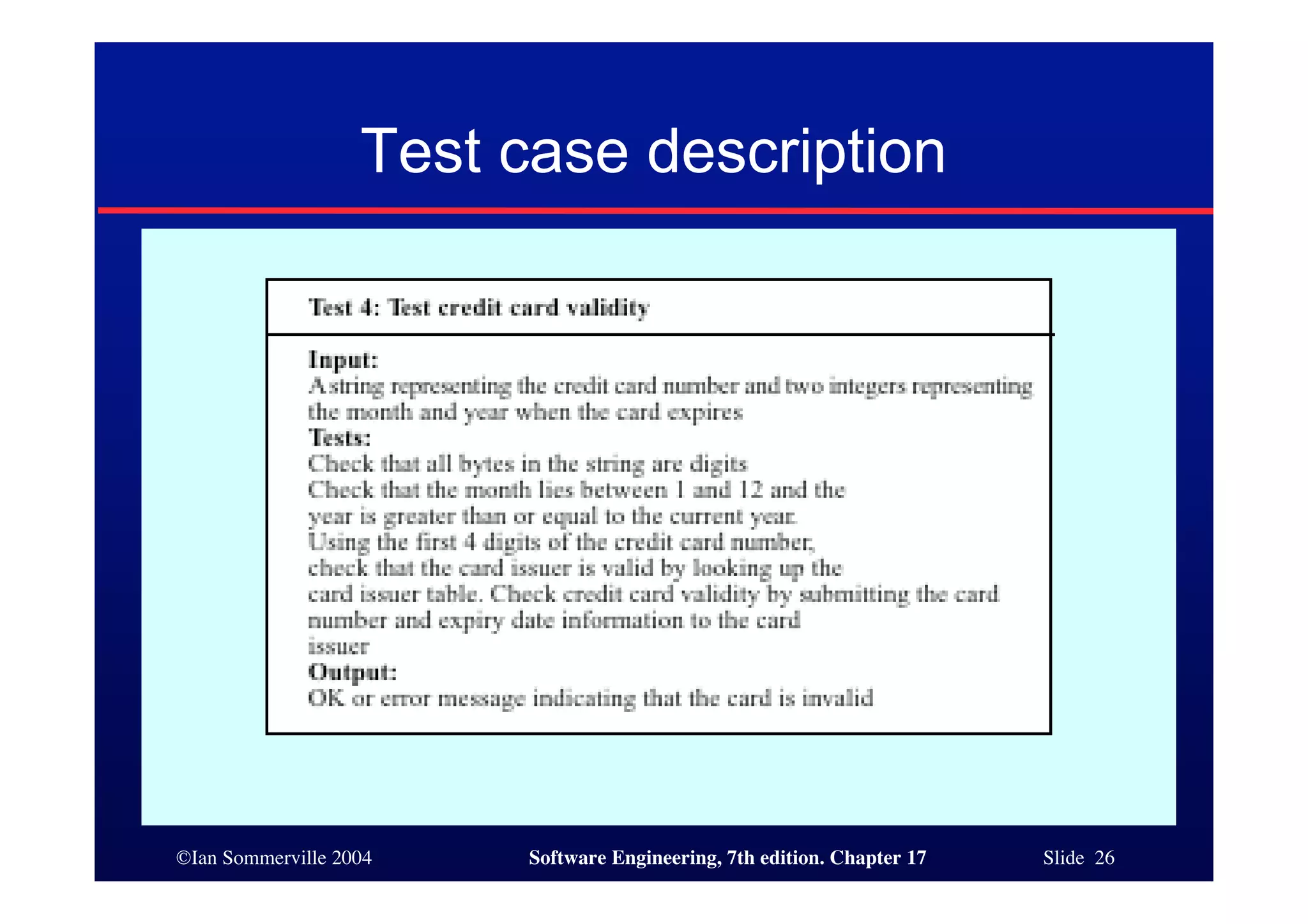 Test case description

Test 4: Test credit card validity

Input:
A string representing the credit card number and two integers representing the month and year when the card expires
Tests:
Check that all bytes in the string are digits
Check that the month lies between 1 and 12 and the year is greater than or equal to the current year.
Using the first 4 digits of the credit card number, check that the card issuer is valid by looking up the card issuer table. Check credit card validity by submitting the card number and expiry date information to the card issuer
Output:
OK or error message indicating that the card is invalid

©Ian Sommerville 2004 Software Engineering, 7th edition. Chapter 17 Slide 26